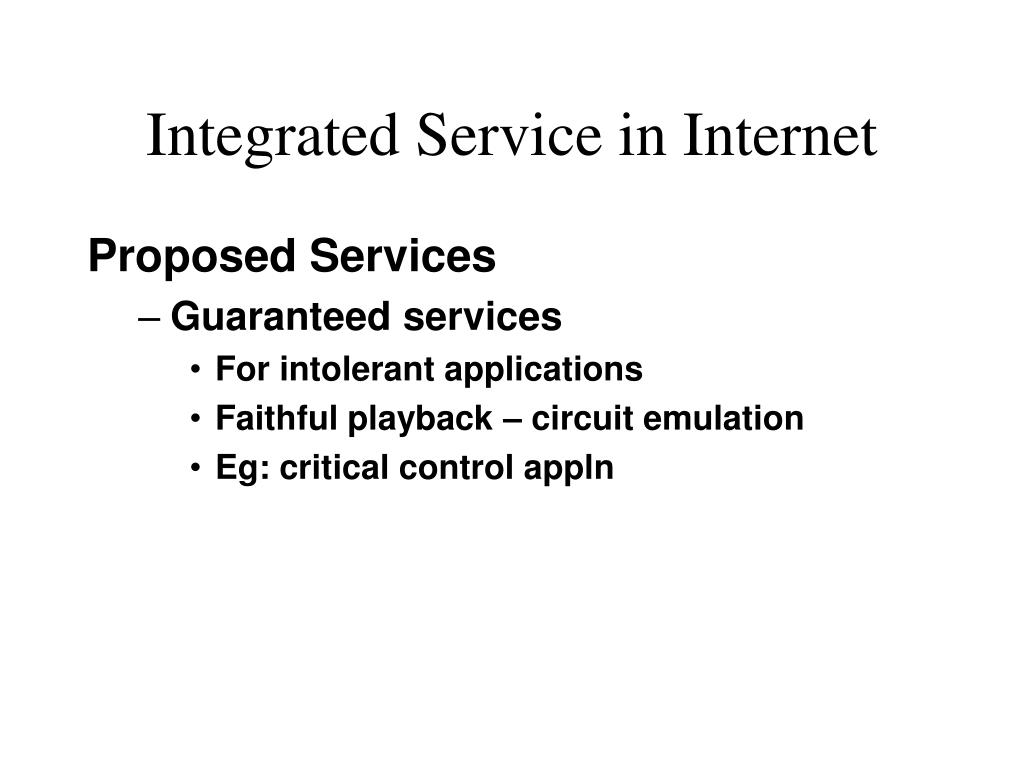 Integrated Service in Internet

Proposed Services
– Guaranteed services
• For intolerant applications
• Faithful playback – circuit emulation
• Eg: critical control appln